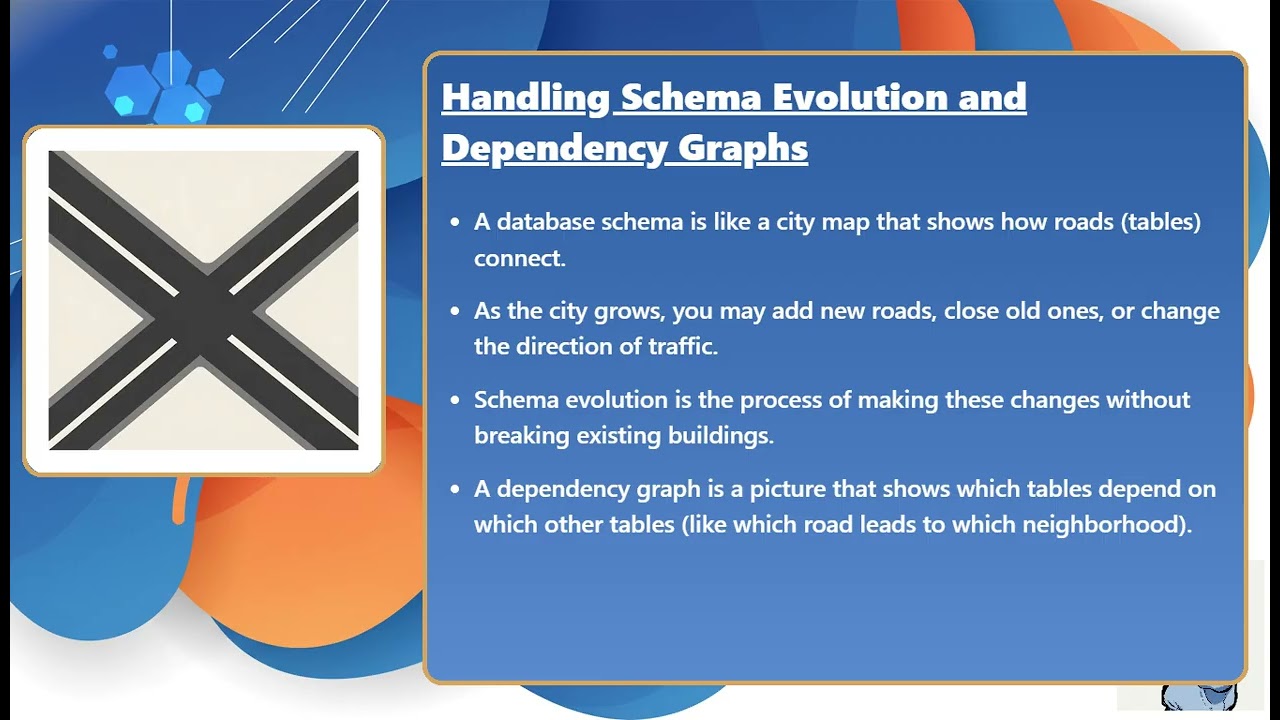 Handling Schema Evolution and Dependency Graphs

• A database schema is like a city map that shows how roads (tables) connect.

• As the city grows, you may add new roads, close old ones, or change the direction of traffic.

• Schema evolution is the process of making these changes without breaking existing buildings.

• A dependency graph is a picture that shows which tables depend on which other tables (like which road leads to which neighborhood).